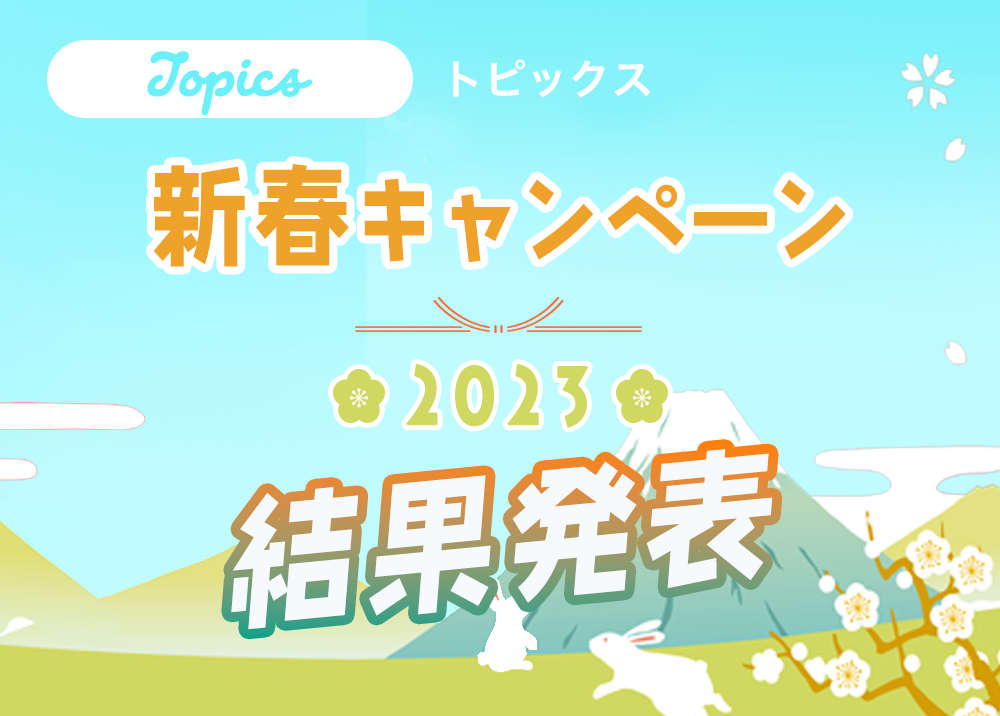 Topics トピックス

新春キャンペーン

2023

結果発表